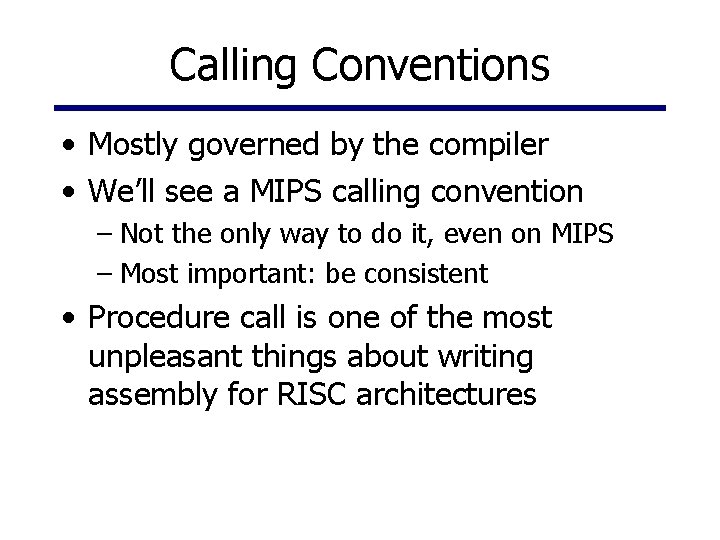 Calling Conventions

• Mostly governed by the compiler
• We'll see a MIPS calling convention
 – Not the only way to do it, even on MIPS
 – Most important: be consistent
• Procedure call is one of the most unpleasant things about writing assembly for RISC architectures